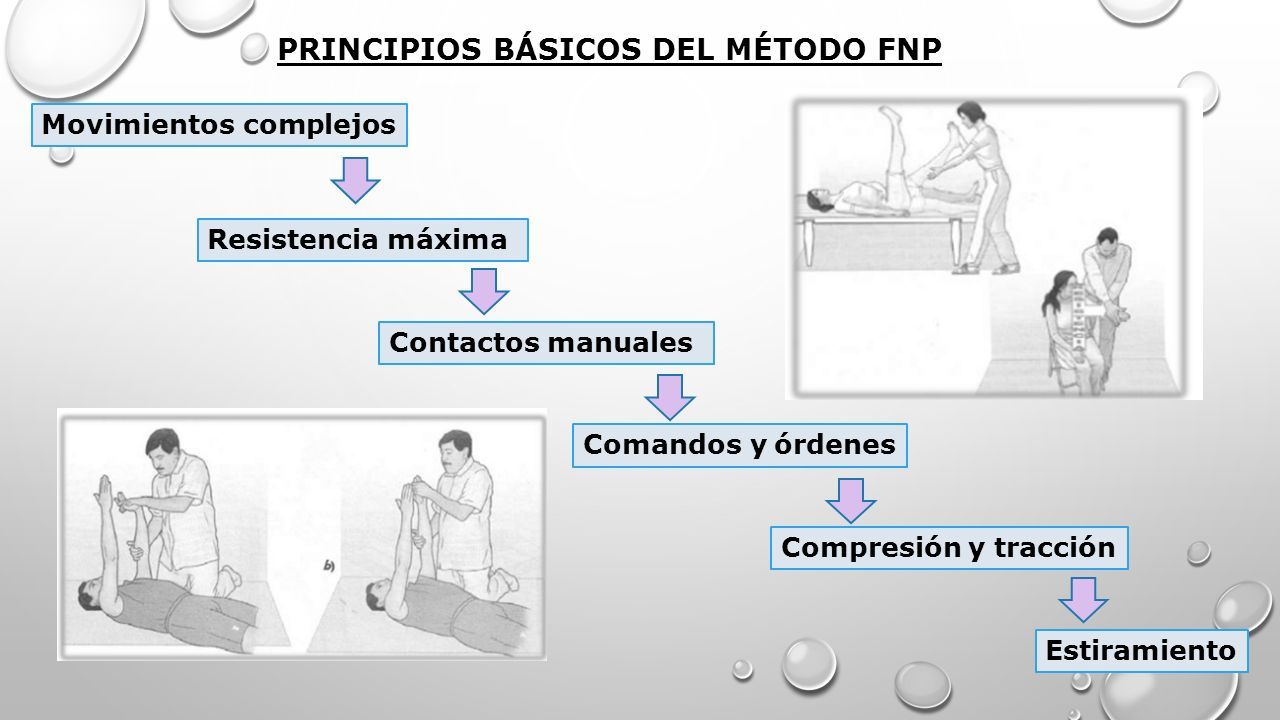 PRINCIPIOS BÁSICOS DEL MÉTODO FNP

Movimientos complejos

Resistencia máxima

Contactos manuales

Comandos y órdenes

Compresión y tracción

Estiramiento

b)